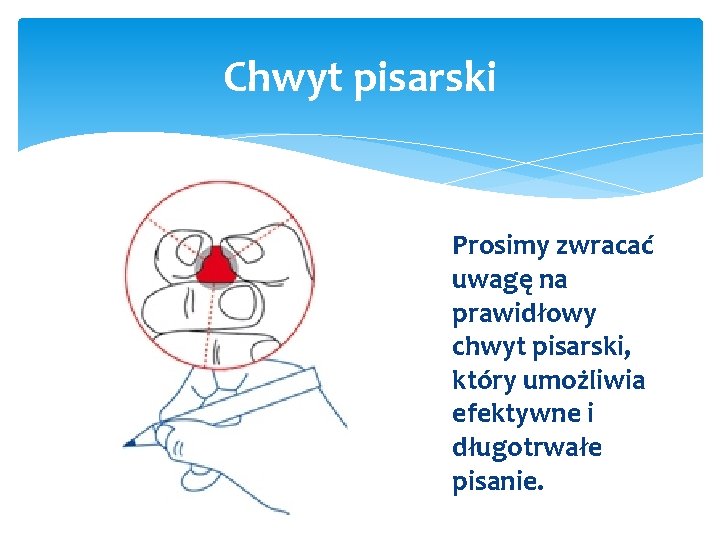 Chwyt pisarski

Prosimy zwracać uwagę na prawidłowy chwyt pisarski, który umożliwia efektywne i długotrwałe pisanie.